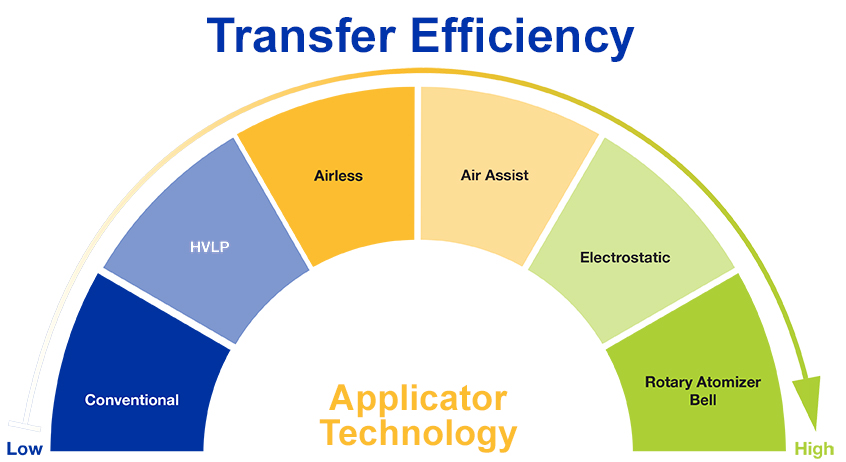 Transfer Efficiency

Conventional

HVLP

Airless

Air Assist

Electrostatic

Rotary Atomizer Bell

Applicator Technology

Low

High